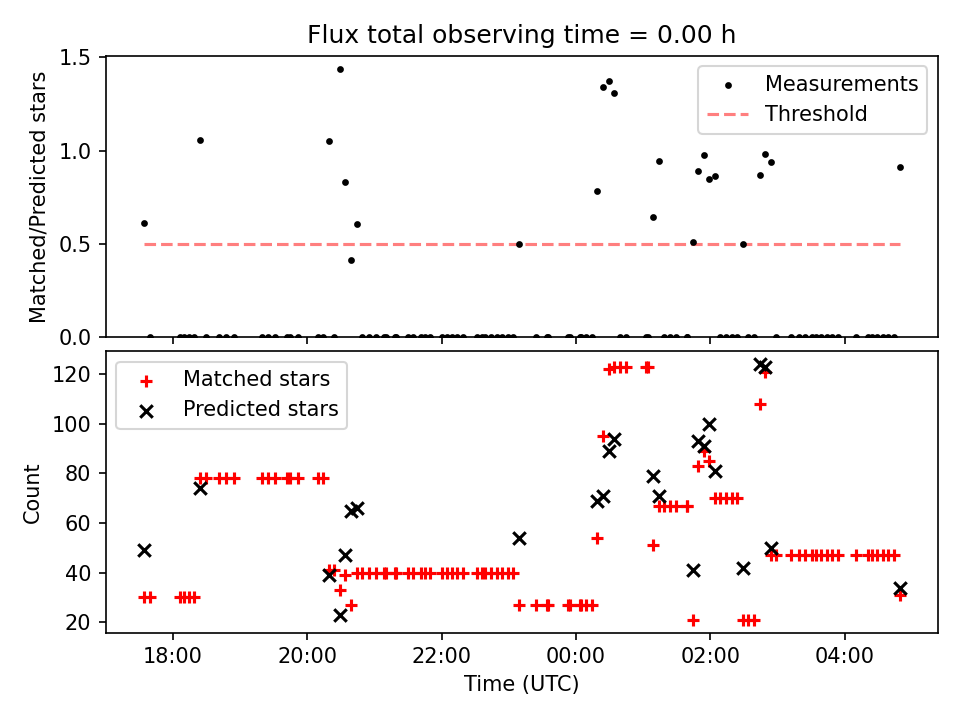 Flux total observing time = 0.00 h

Matched/Predicted stars

1.5
1.0
0.5
0.0

Measurements
Threshold

Count

120
100
80
60
40
20

Matched stars
Predicted stars

18:00
20:00
22:00
00:00
02:00
04:00

Time (UTC)